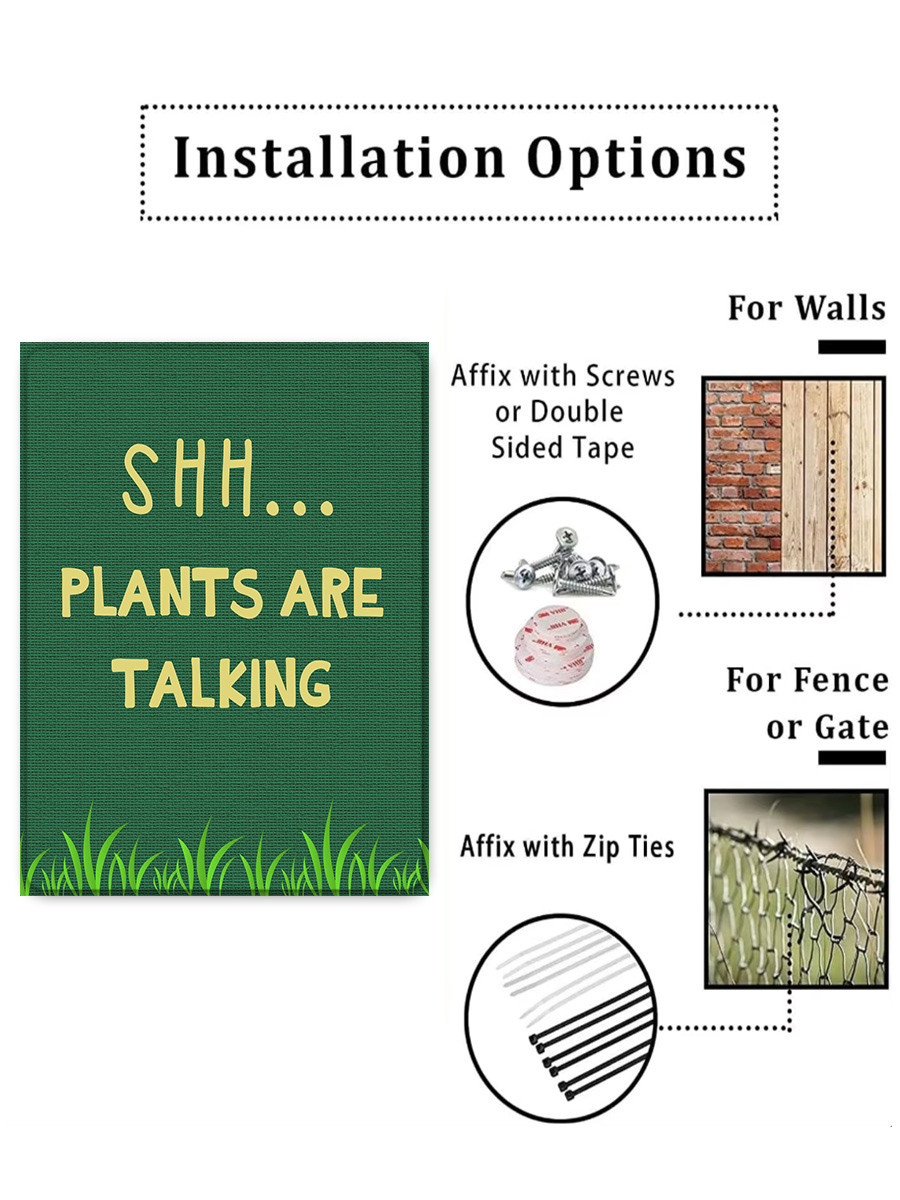 Installation Options

SHH...
PLANTS ARE
TALKING

For Walls

Affix with Screws or Double Sided Tape

For Fence or Gate

Affix with Zip Ties